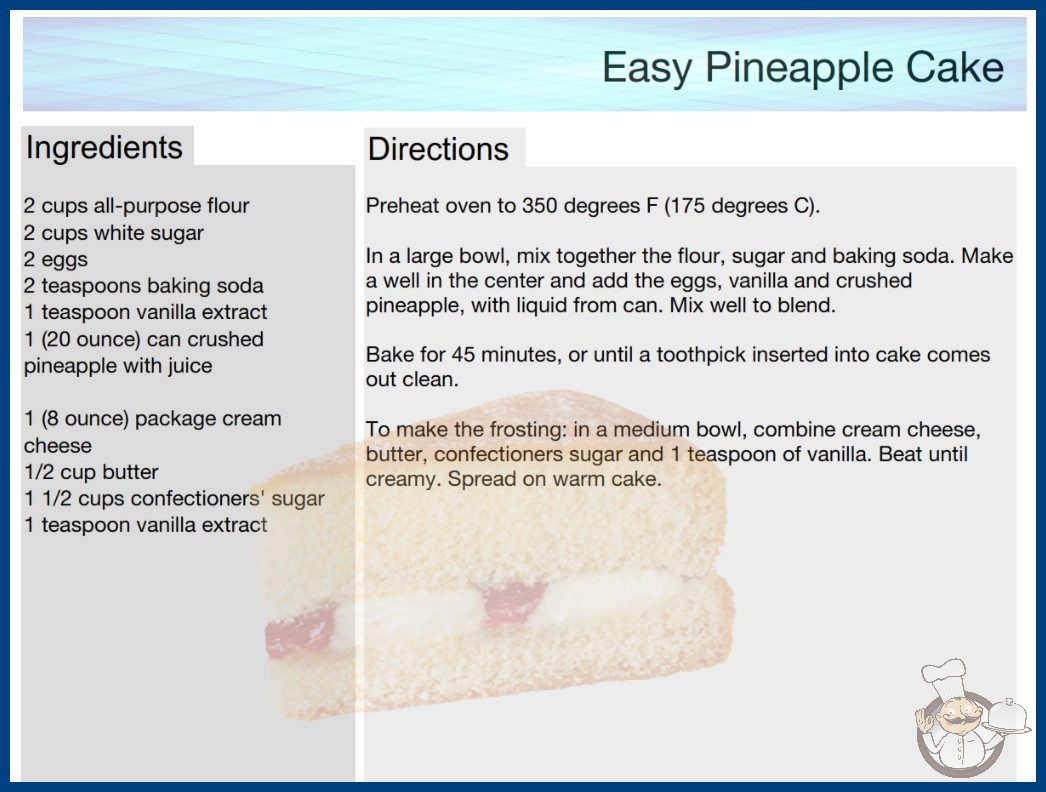 Easy Pineapple Cake

Ingredients

2 cups all-purpose flour
2 cups white sugar
2 eggs
2 teaspoons baking soda
1 teaspoon vanilla extract
1 (20 ounce) can crushed pineapple with juice

1 (8 ounce) package cream cheese
1/2 cup butter
1 1/2 cups confectioners' sugar
1 teaspoon vanilla extract

Directions

Preheat oven to 350 degrees F (175 degrees C).

In a large bowl, mix together the flour, sugar and baking soda. Make a well in the center and add the eggs, vanilla and crushed pineapple, with liquid from can. Mix well to blend.

Bake for 45 minutes, or until a toothpick inserted into cake comes out clean.

To make the frosting: in a medium bowl, combine cream cheese, butter, confectioners sugar and 1 teaspoon of vanilla. Beat until creamy. Spread on warm cake.